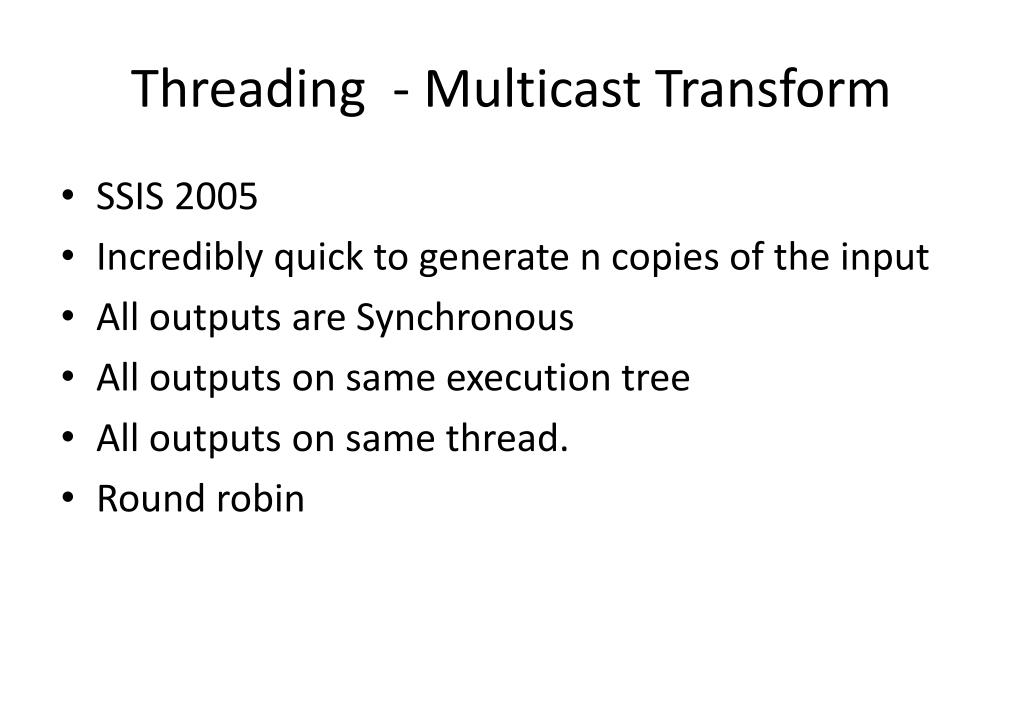 Threading - Multicast Transform

• SSIS 2005
• Incredibly quick to generate n copies of the input
• All outputs are Synchronous
• All outputs on same execution tree
• All outputs on same thread.
• Round robin